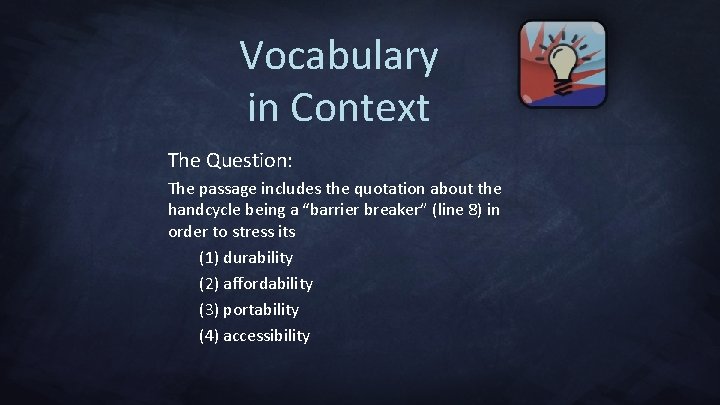 Vocabulary in Context

The Question:

The passage includes the quotation about the handcycle being a “barrier breaker” (line 8) in order to stress its

(1) durability

(2) affordability

(3) portability

(4) accessibility